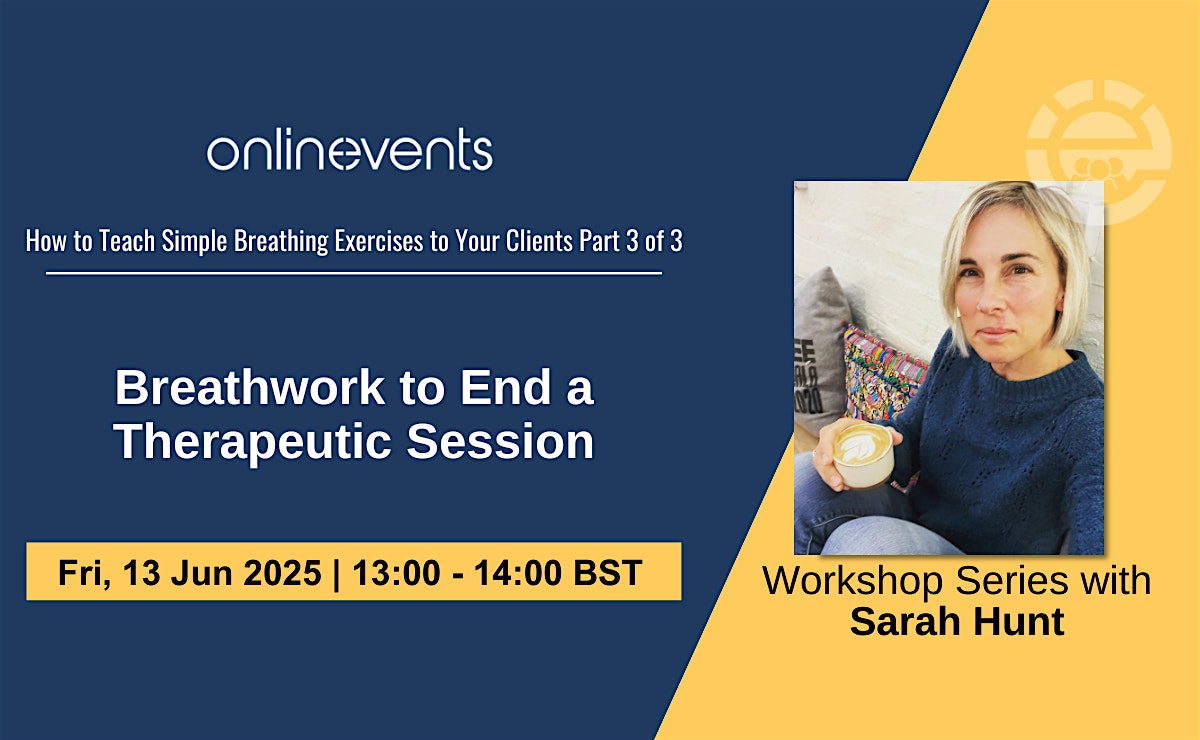 onlinevents

How to Teach Simple Breathing Exercises to Your Clients Part 3 of 3

Breathwork to End a Therapeutic Session

Fri, 13 Jun 2025 | 13:00 - 14:00 BST

Workshop Series with
Sarah Hunt